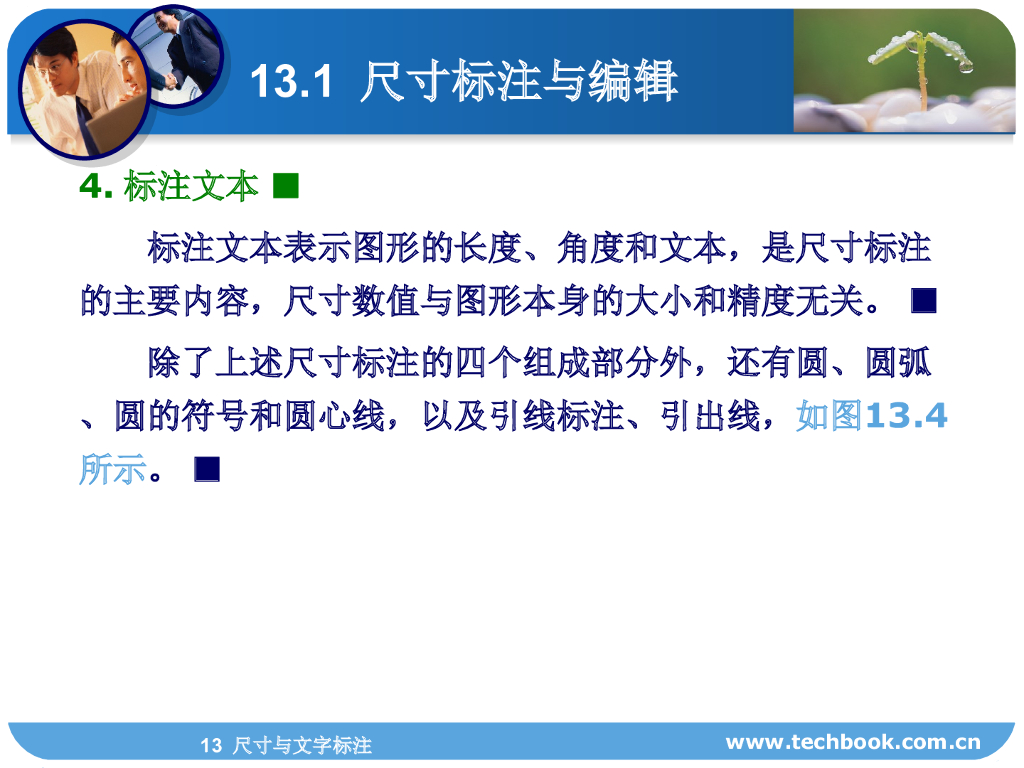 13.1 尺寸标注与编辑

4. 标注文本 ■

标注文本表示图形的长度、角度和文本，是尺寸标注的主要内容，尺寸数值与图形本身的大小和精度无关。 ■

除了上述尺寸标注的四个组成部分外，还有圆、圆弧、圆的符号和圆心线，以及引线标注、引出线，如图13.4所示。 ■

13 尺寸与文字标注

www.techbook.com.cn